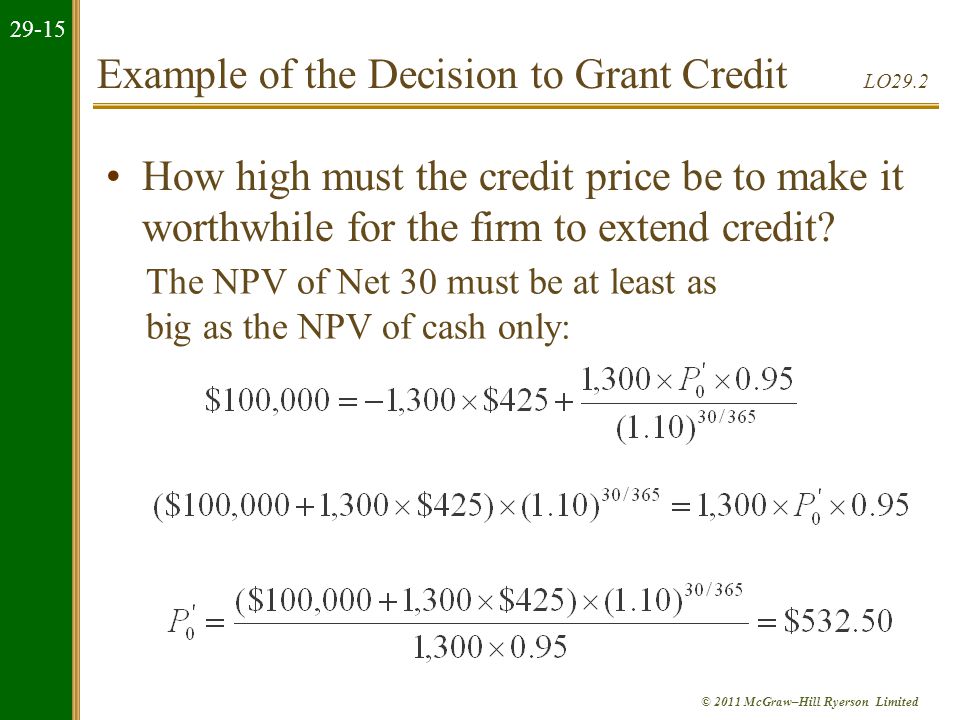 29-15

Example of the Decision to Grant Credit

LO29.2

• How high must the credit price be to make it worthwhile for the firm to extend credit?

The NPV of Net 30 must be at least as big as the NPV of cash only:

$\$100,000 = -1,300 \times \$425 + \frac{1,300 \times P_0' \times 0.95}{(1.10)^{30/365}}$

$(\$100,000 + 1,300 \times \$425) \times (1.10)^{30/365} = 1,300 \times P_0' \times 0.95$

$P_0' = \frac{(\$100,000 + 1,300 \times \$425) \times (1.10)^{30/365}}{1,300 \times 0.95} = \$532.50$

© 2011 McGraw–Hill Ryerson Limited